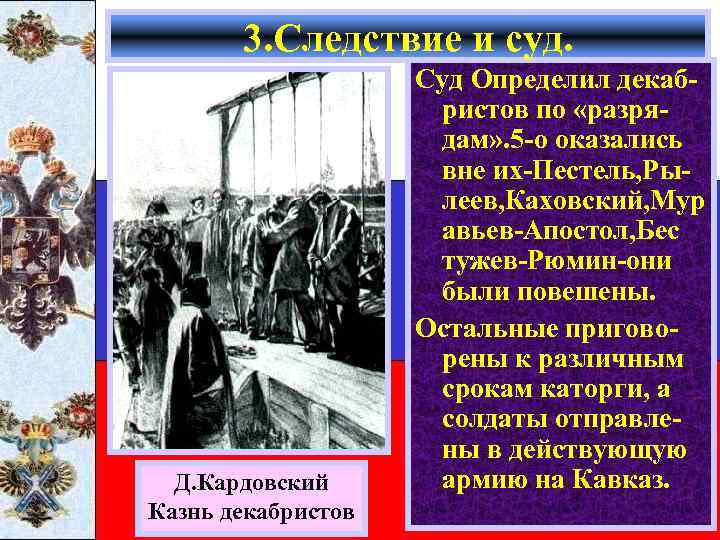 3.Следствие и суд.

Суд Определил декабристов по «разрядам».5-о оказались вне их-Пестель,Рылеев,Каховский,Мур авьев-Апостол,Бес тужев-Рюмин-они были повешены.

Остальные приговорены к различным срокам каторги, а солдаты отправлены в действующую армию на Кавказ.

Д.Кардовский
Казнь декабристов